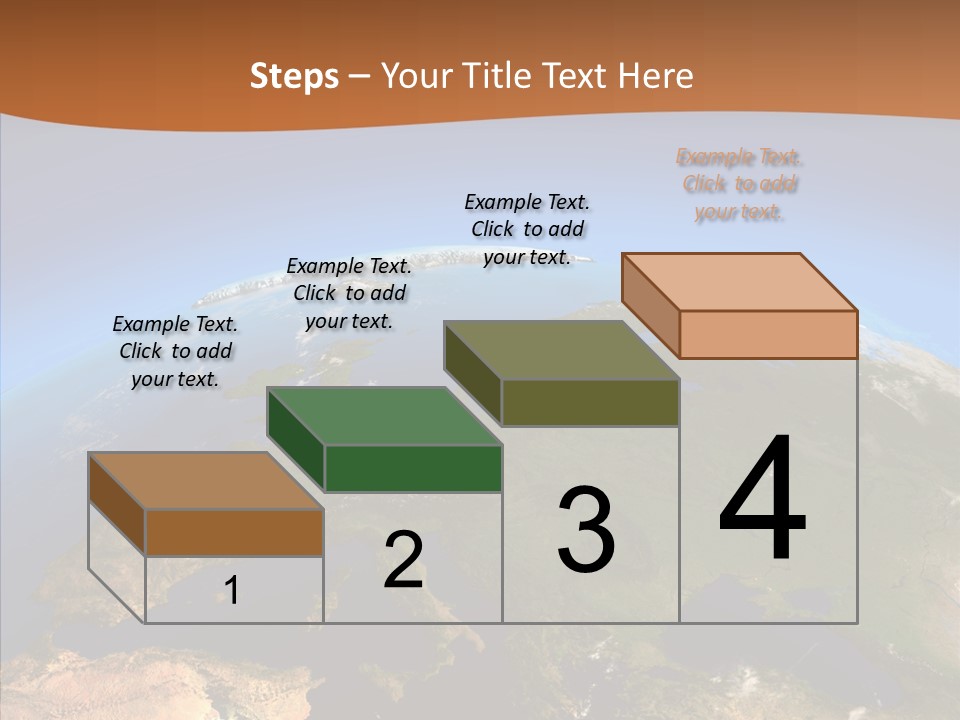 Steps – Your Title Text Here

Example Text. Click to add your text.

Example Text. Click to add your text.

Example Text. Click to add your text.

Example Text. Click to add your text.

1

2

3

4